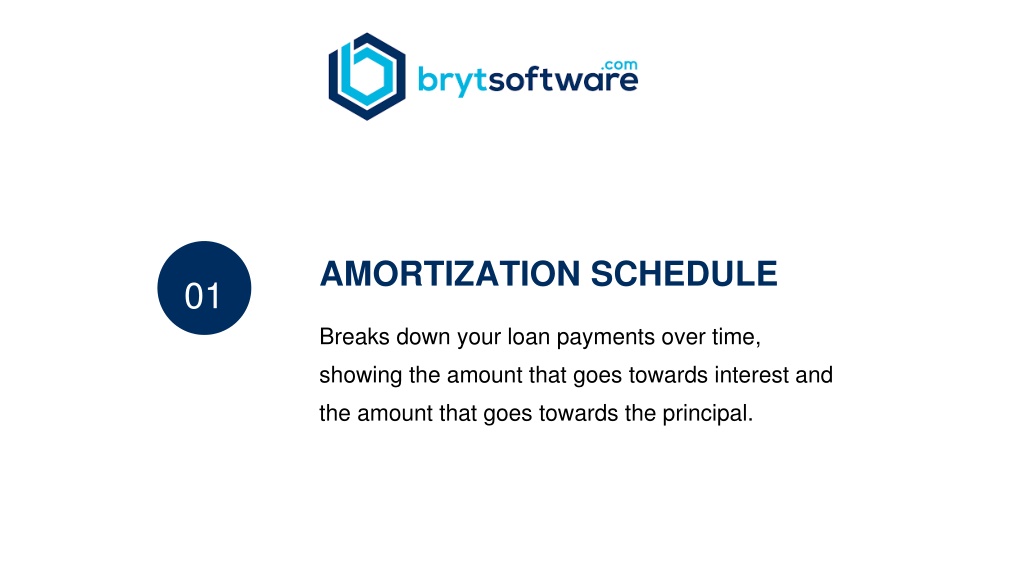 brytsoftware.com

01

AMORTIZATION SCHEDULE

Breaks down your loan payments over time, showing the amount that goes towards interest and the amount that goes towards the principal.